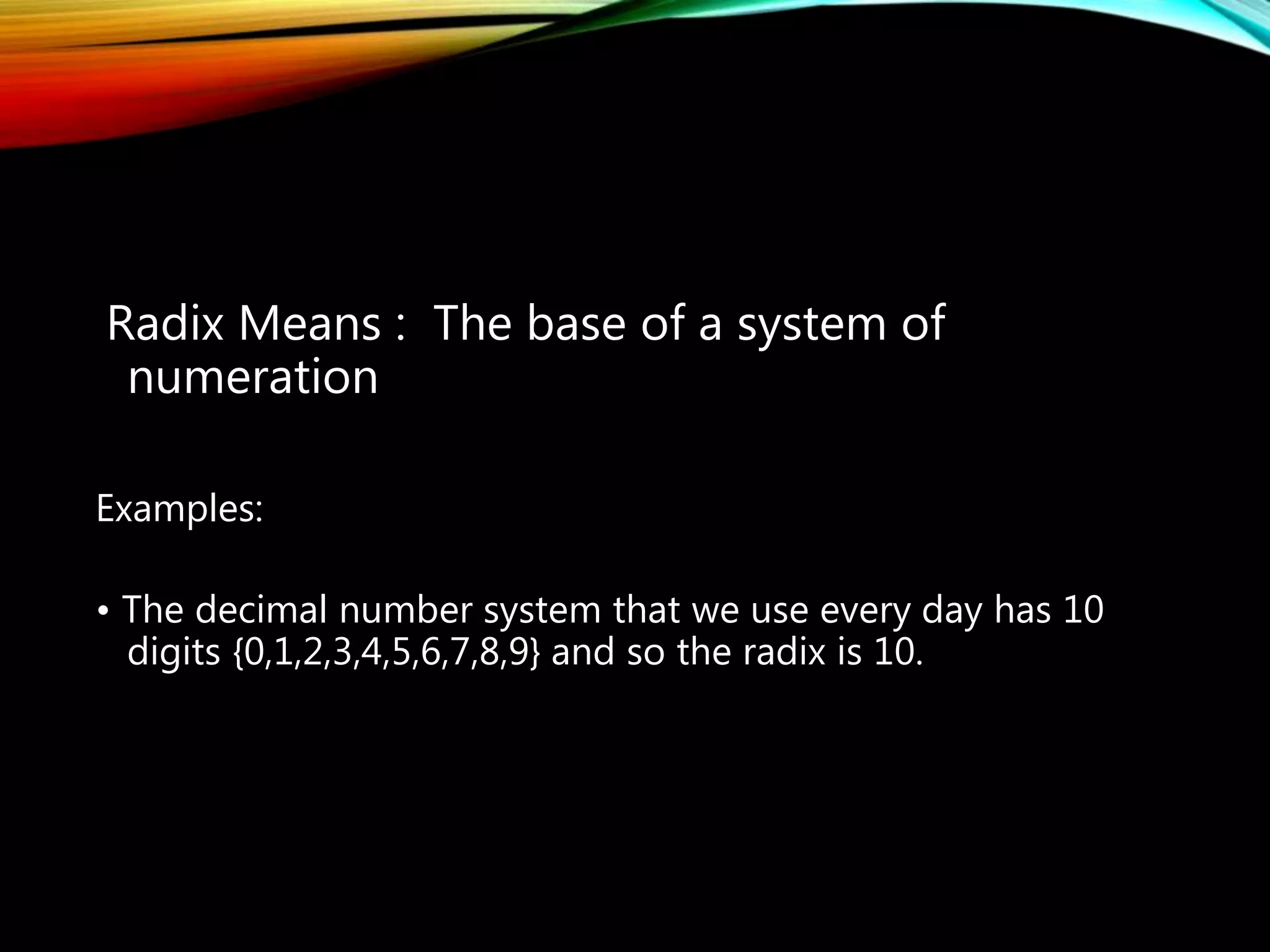 Radix Means :  The base of a system of numeration

Examples:

• The decimal number system that we use every day has 10 digits {0,1,2,3,4,5,6,7,8,9} and so the radix is 10.